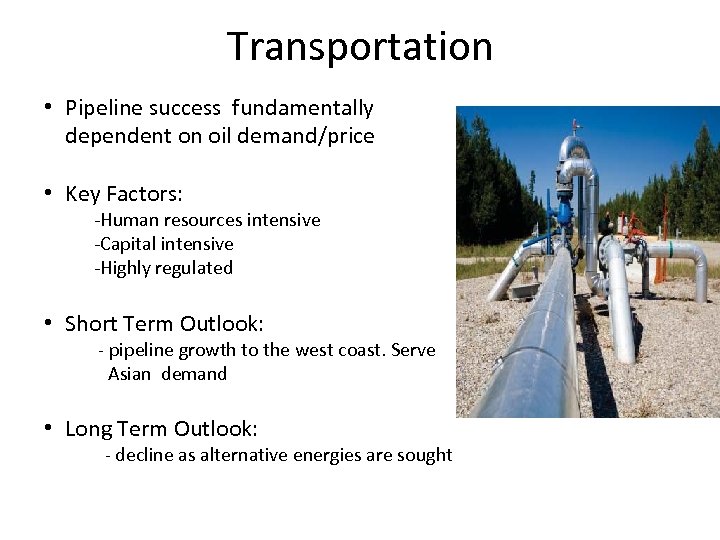 Transportation

• Pipeline success fundamentally dependent on oil demand/price

• Key Factors:
-Human resources intensive
-Capital intensive
-Highly regulated

• Short Term Outlook:
- pipeline growth to the west coast. Serve Asian demand

• Long Term Outlook:
- decline as alternative energies are sought